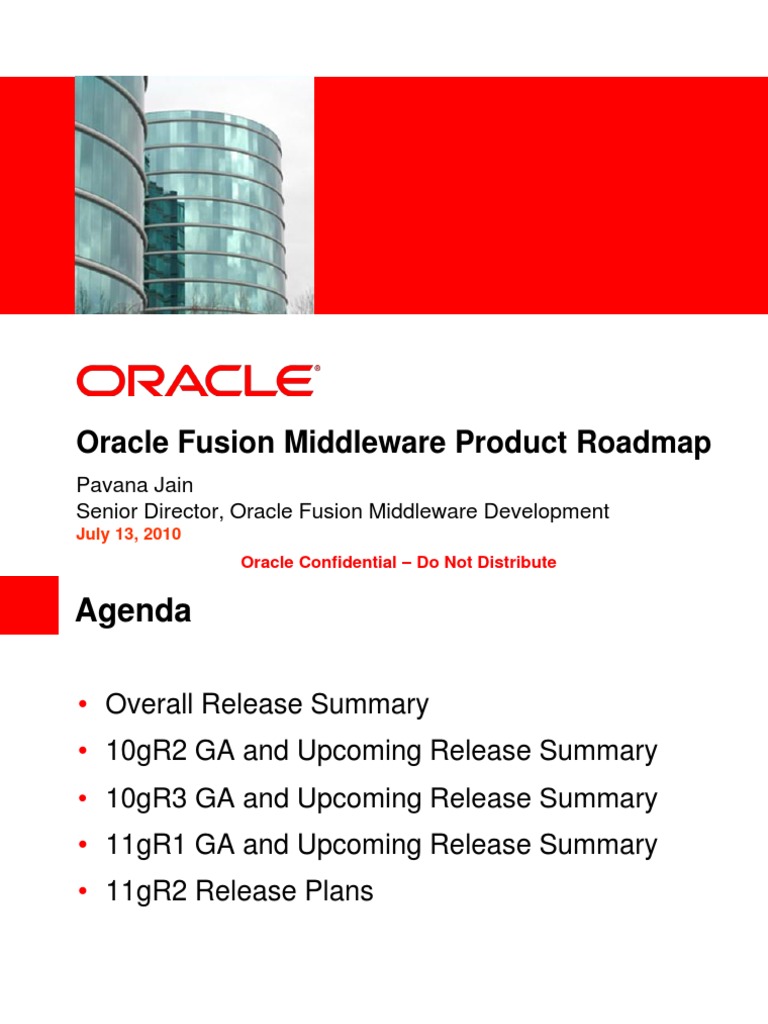 ORACLE®

Oracle Fusion Middleware Product Roadmap

Pavana Jain
Senior Director, Oracle Fusion Middleware Development
July 13, 2010

Oracle Confidential – Do Not Distribute

Agenda

• Overall Release Summary
• 10gR2 GA and Upcoming Release Summary
• 10gR3 GA and Upcoming Release Summary
• 11gR1 GA and Upcoming Release Summary
• 11gR2 Release Plans